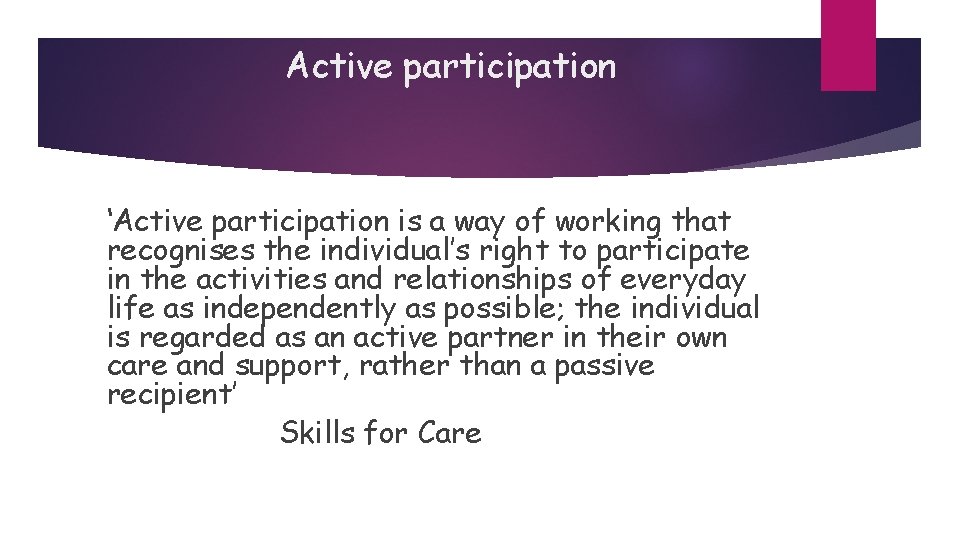 Active participation

‘Active participation is a way of working that recognises the individual’s right to participate in the activities and relationships of everyday life as independently as possible; the individual is regarded as an active partner in their own care and support, rather than a passive recipient’

Skills for Care